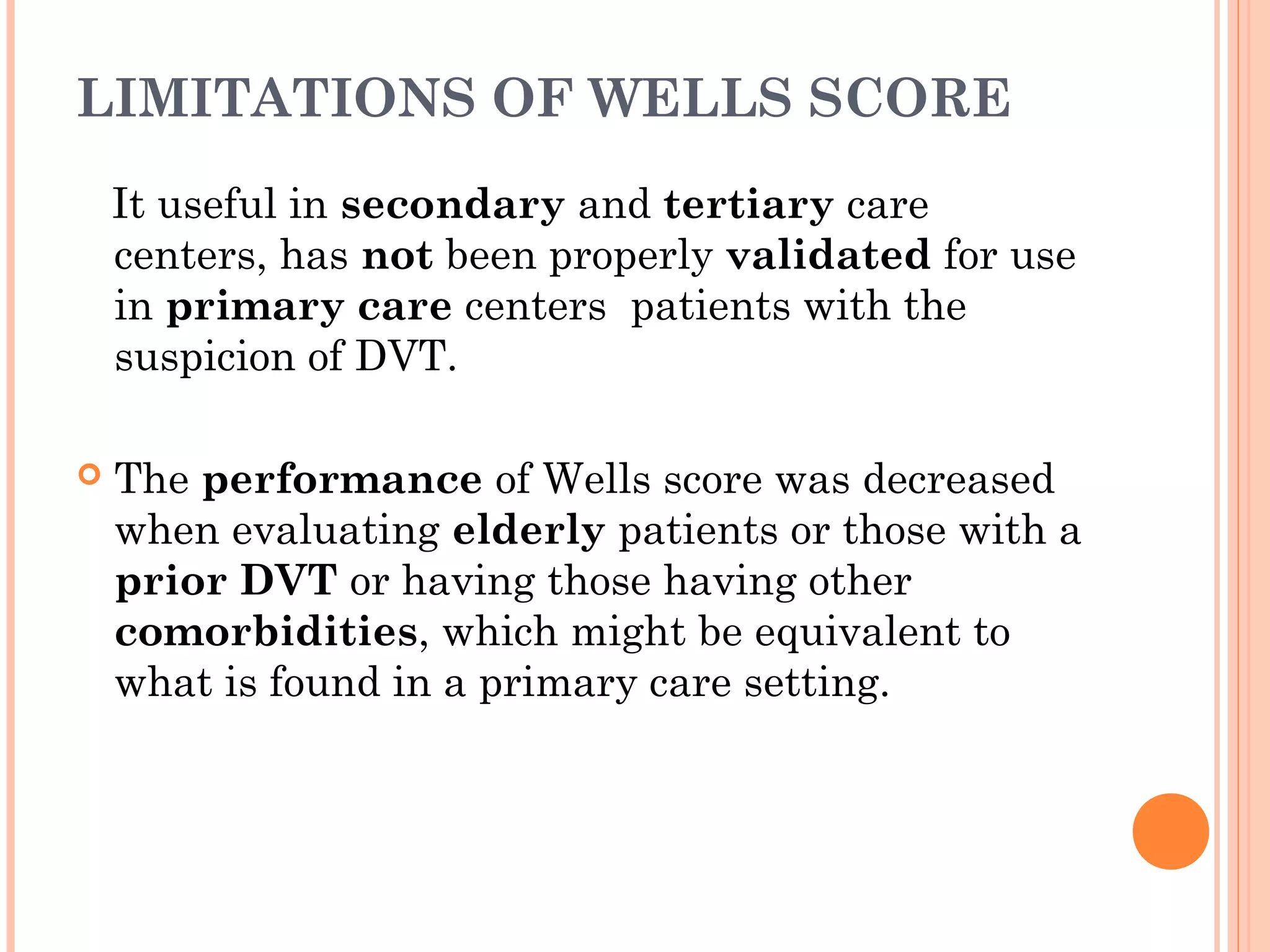 LIMITATIONS OF WELLS SCORE

It useful in secondary and tertiary care centers, has not been properly validated for use in primary care centers patients with the suspicion of DVT.

The performance of Wells score was decreased when evaluating elderly patients or those with a prior DVT or having those having other comorbidities, which might be equivalent to what is found in a primary care setting.